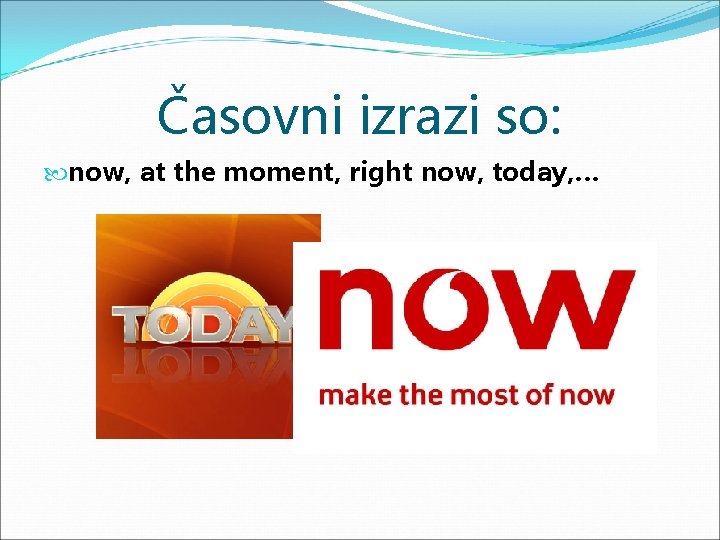 Časovni izrazi so:

now, at the moment, right now, today,…

TODAY

now

make the most of now